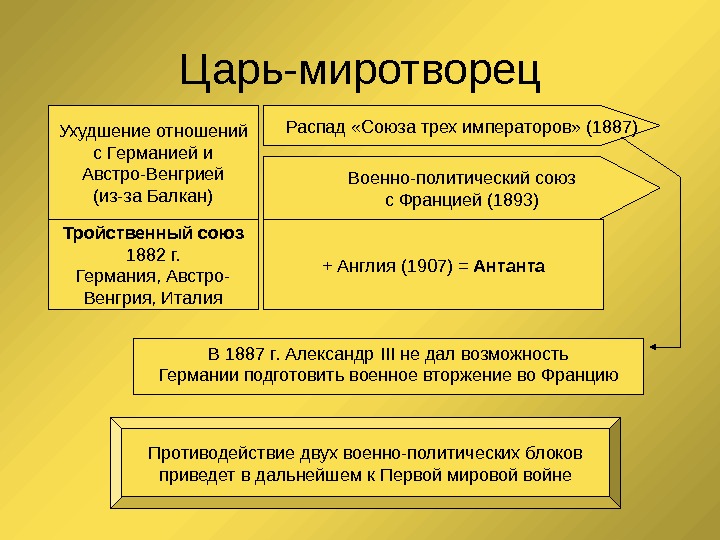 Царь-миротворец

Ухудшение отношений с Германией и Австро-Венгрией (из-за Балкан)

Распад «Союза трех императоров» (1887)

Военно-политический союз с Францией (1893)

Тройственный союз 1882 г. Германия, Австро-Венгрия, Италия

+ Англия (1907) = Антанта

В 1887 г. Александр III не дал возможность Германии подготовить военное вторжение во Францию

Противодействие двух военно-политических блоков приведет в дальнейшем к Первой мировой войне